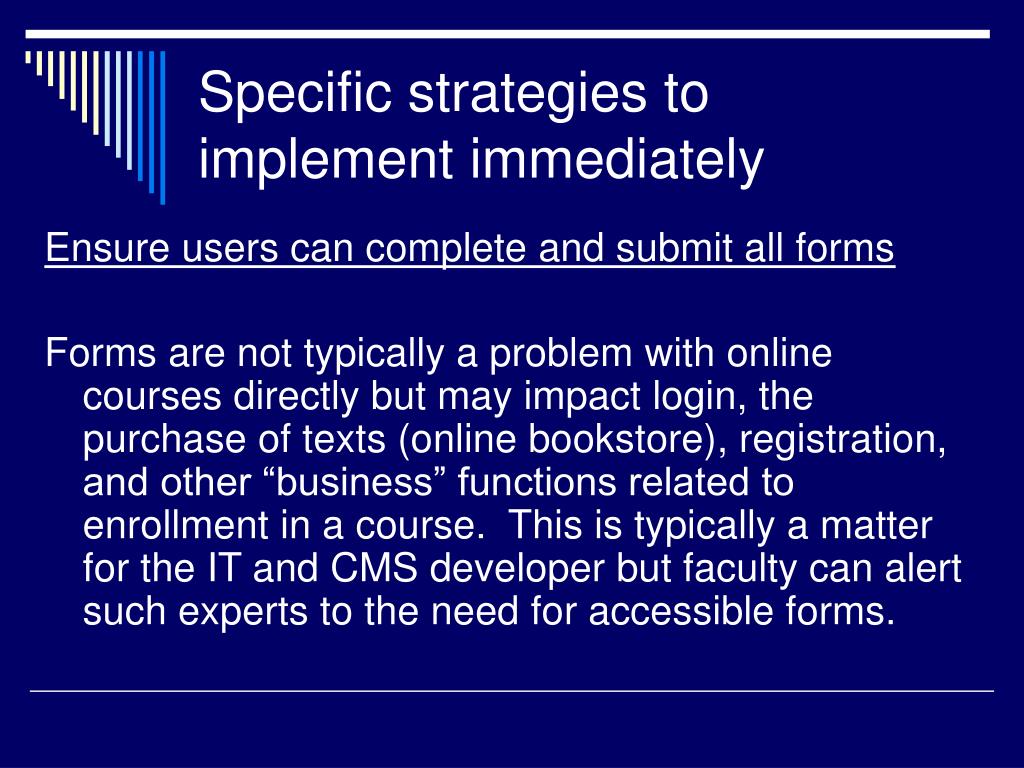 Specific strategies to implement immediately

Ensure users can complete and submit all forms

Forms are not typically a problem with online courses directly but may impact login, the purchase of texts (online bookstore), registration, and other “business” functions related to enrollment in a course.  This is typically a matter for the IT and CMS developer but faculty can alert such experts to the need for accessible forms.